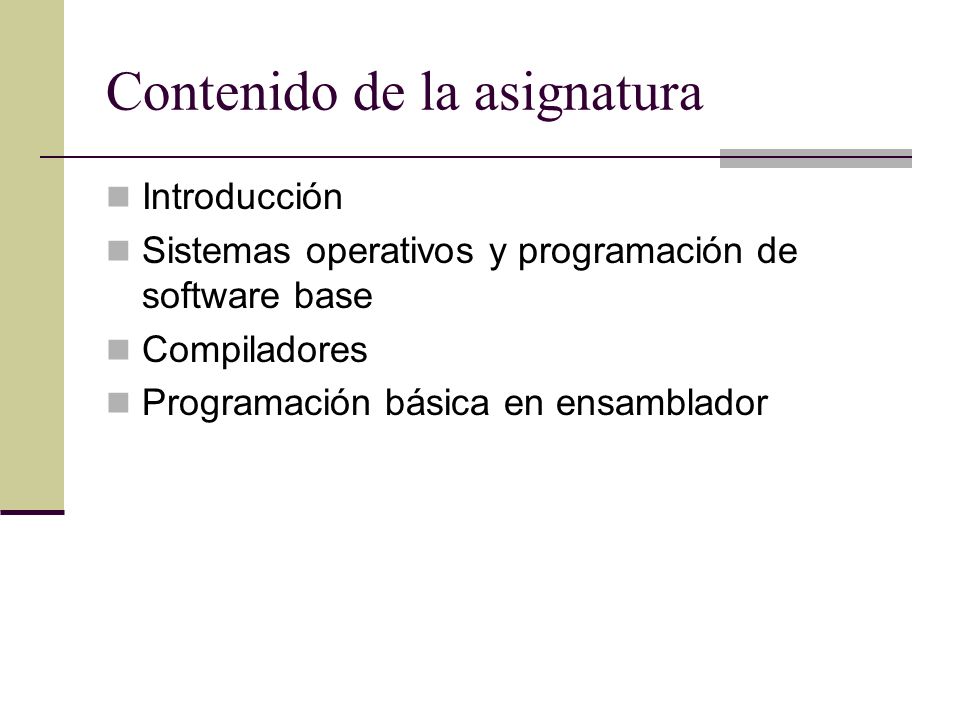 Contenido de la asignatura

Introducción
Sistemas operativos y programación de software base
Compiladores
Programación básica en ensamblador